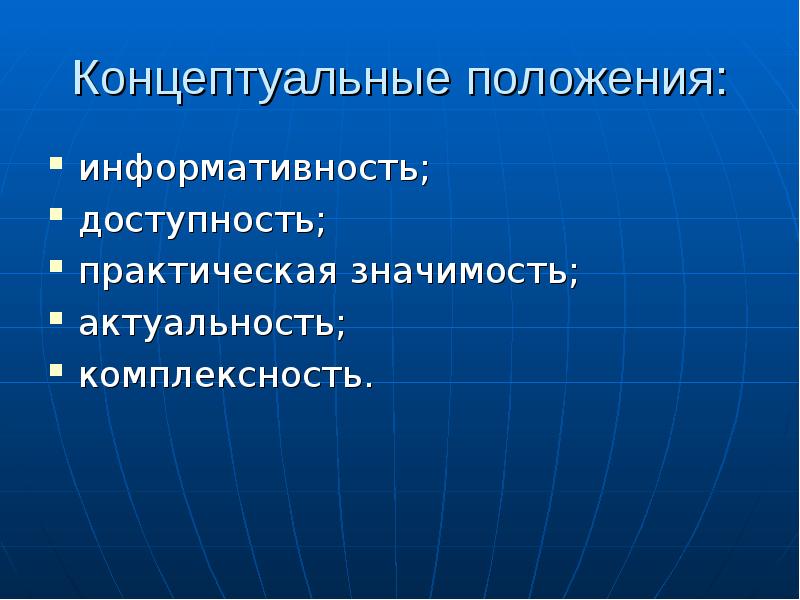 Концептуальные положения:

- информативность;
- доступность;
- практическая значимость;
- актуальность;
- комплексность.